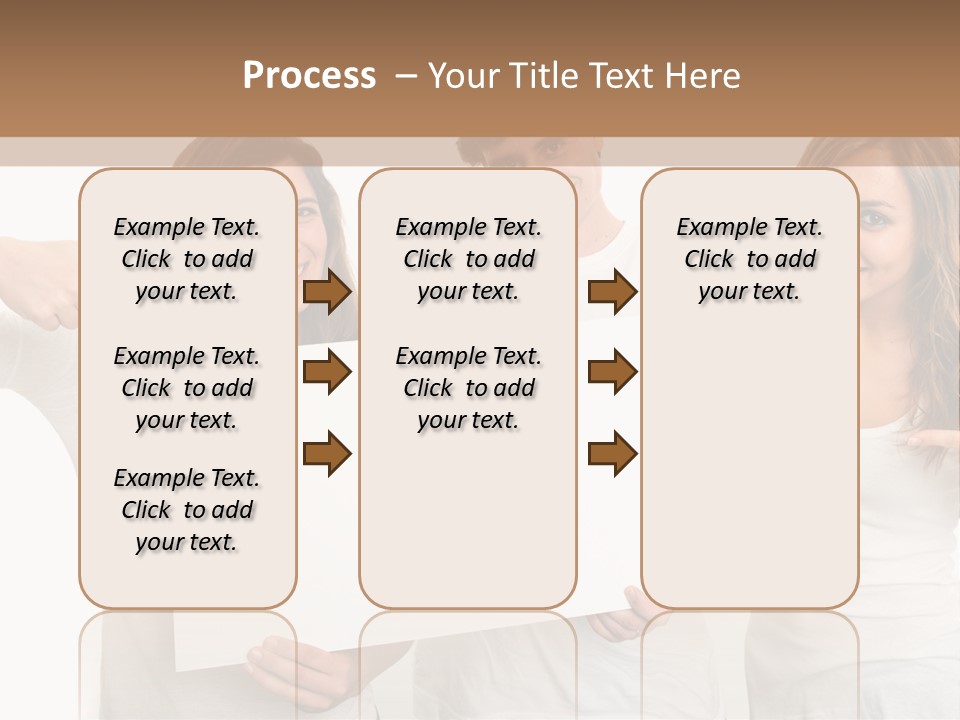 Process – Your Title Text Here

Example Text. Click to add your text.

Example Text. Click to add your text.

Example Text. Click to add your text.

Example Text. Click to add your text.

Example Text. Click to add your text.

Example Text. Click to add your text.